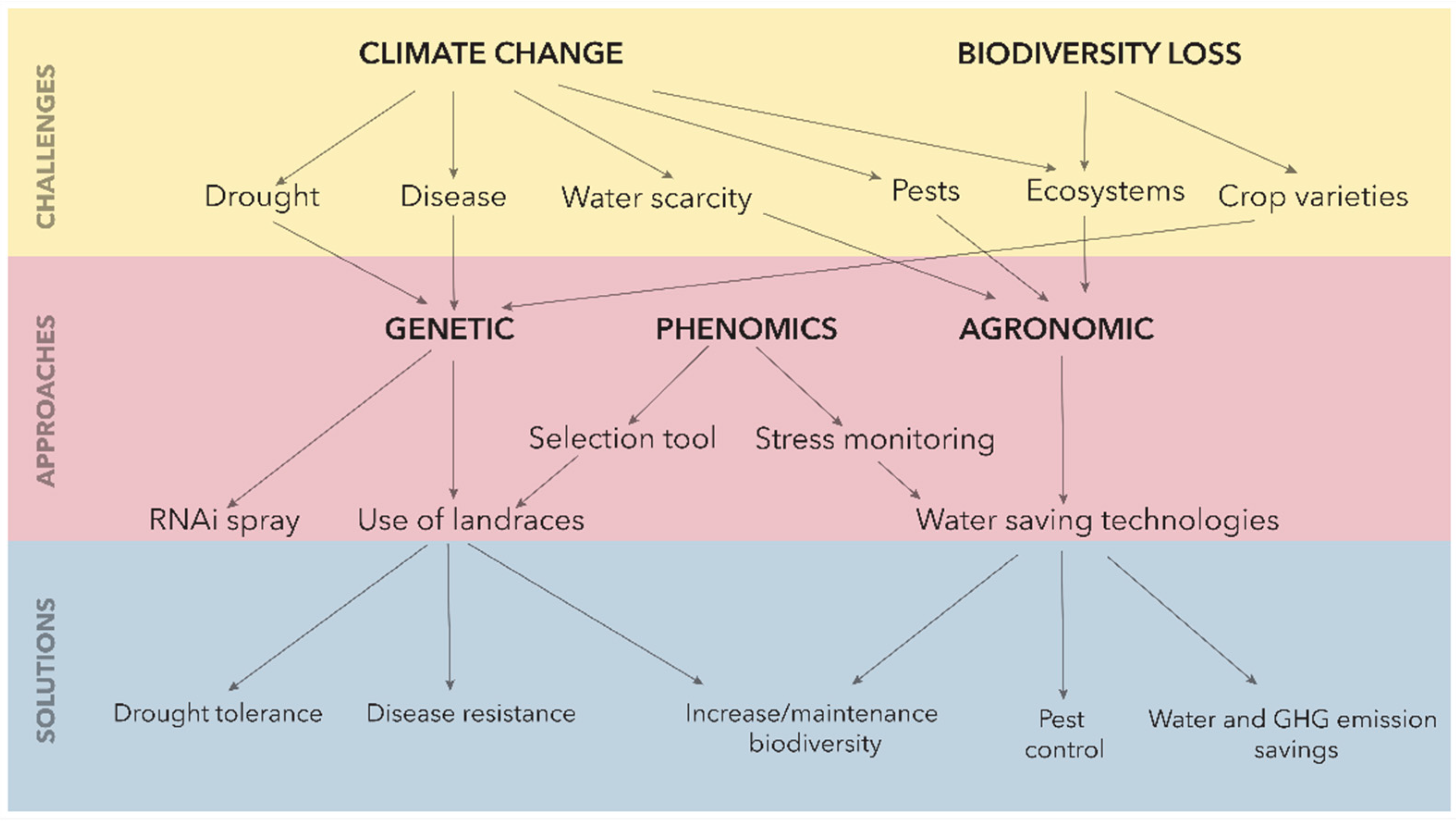 CHALLENGES

CLIMATE CHANGE BIODIVERSITY LOSS

Drought Disease Water scarcity Pests Ecosystems Crop varieties

APPROACHES

GENETIC PHENOMICS AGRONOMIC

Selection tool Stress monitoring

RNAi spray Use of landraces Water saving technologies

SOLUTIONS

Drought tolerance Disease resistance Increase/maintenance biodiversity Pest control Water and GHG emission savings